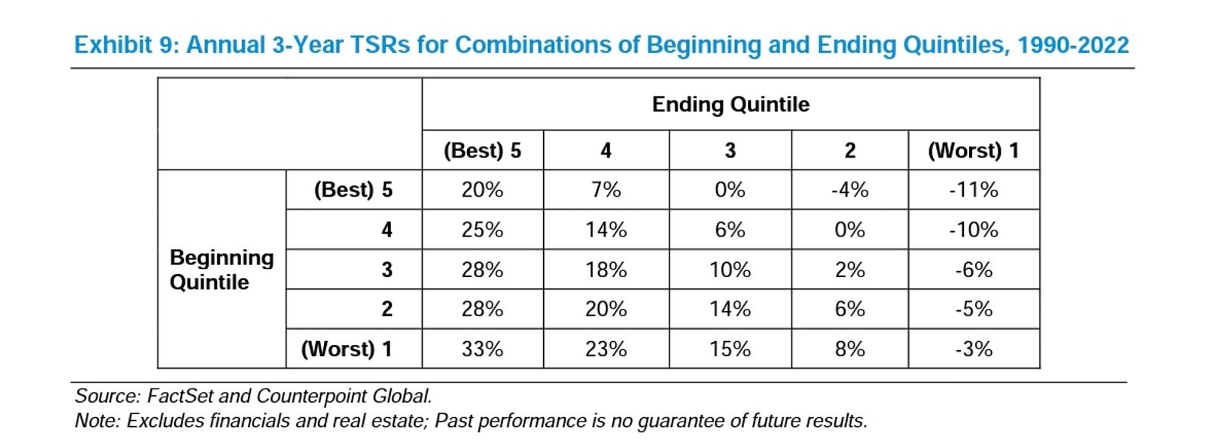 Exhibit 9: Annual 3-Year TSRs for Combinations of Beginning and Ending Quintiles, 1990-2022

| | | Ending Quintile | | | | |
|---|---|---|---|---|---|---|
| | | (Best) 5 | 4 | 3 | 2 | (Worst) 1 |
| Beginning Quintile | (Best) 5 | 20% | 7% | 0% | -4% | -11% |
| | 4 | 25% | 14% | 6% | 0% | -10% |
| | 3 | 28% | 18% | 10% | 2% | -6% |
| | 2 | 28% | 20% | 14% | 6% | -5% |
| | (Worst) 1 | 33% | 23% | 15% | 8% | -3% |

Source: FactSet and Counterpoint Global.
Note: Excludes financials and real estate; Past performance is no guarantee of future results.